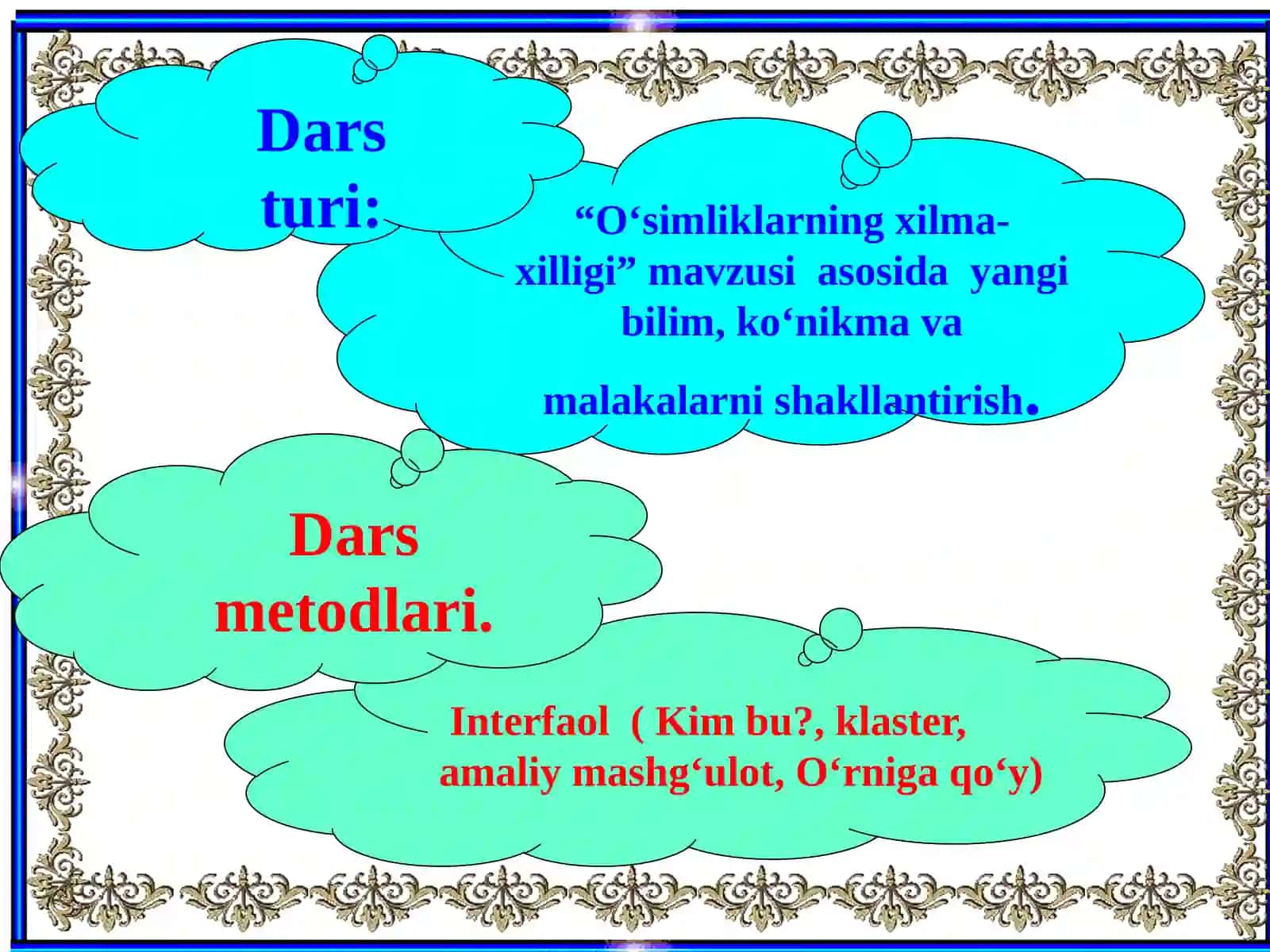 Dars turi:

“O‘simliklarning xilma-xilligi” mavzusi asosida yangi bilim, ko‘nikma va

malakalarni shakllantirish.

Dars metodlari.

Interfaol ( Kim bu?, klaster, amaliy mashg‘ulot, O‘rniga qo‘y)